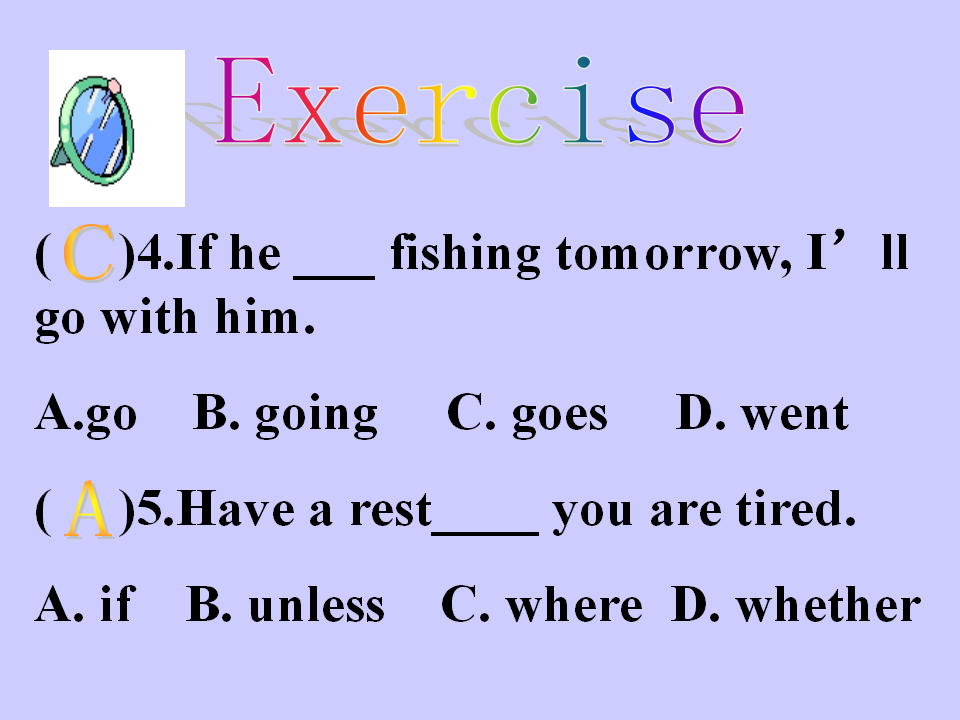 Exercise

( C )4.If he ___ fishing tomorrow, I’ll go with him.

A.go B. going C. goes D. went

( A )5.Have a rest____ you are tired.

A. if B. unless C. where D. whether